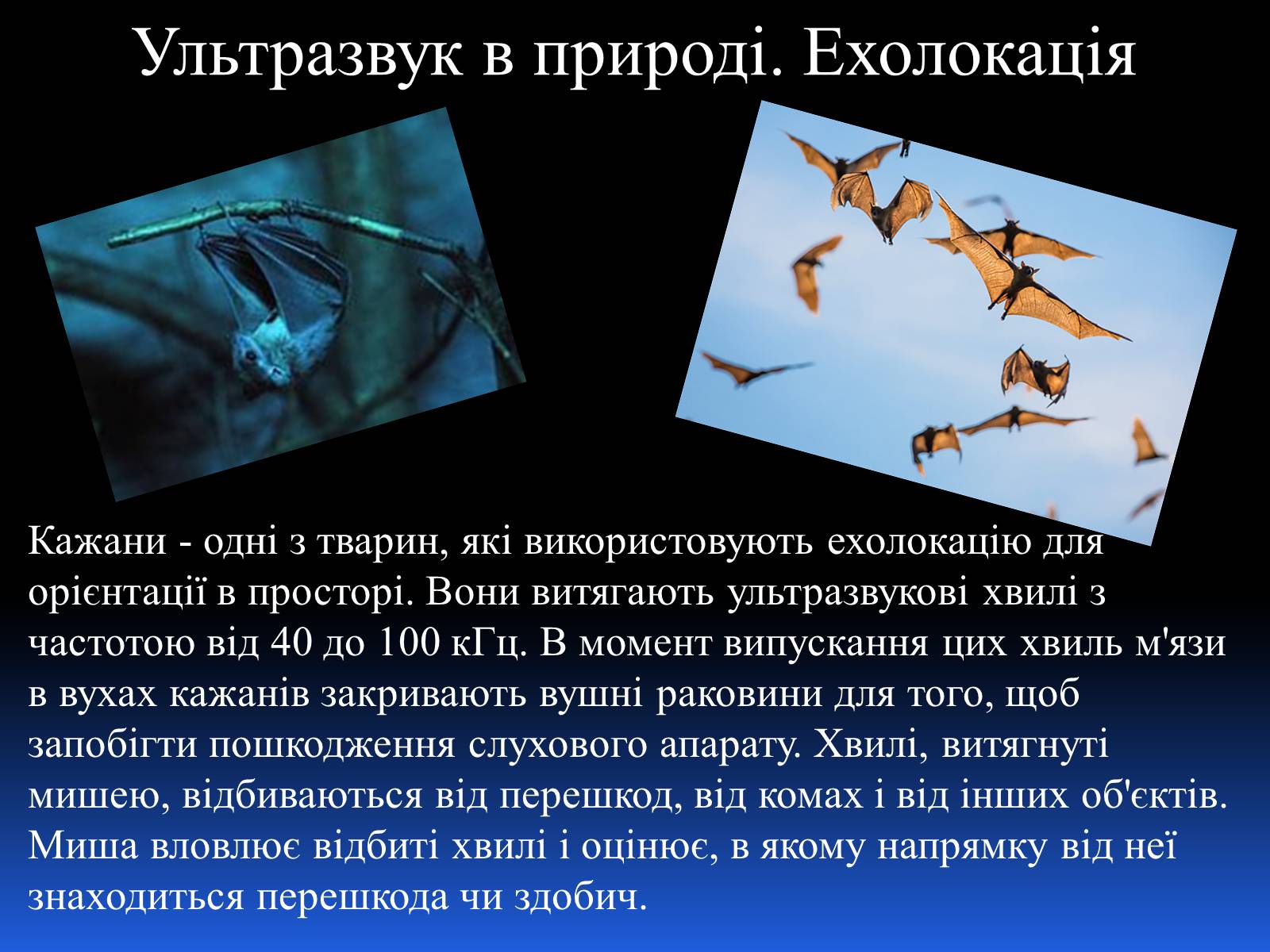 Ультразвук в природі. Ехолокація

Кажани - одні з тварин, які використовують ехолокацію для орієнтації в просторі. Вони витягають ультразвукові хвилі з частотою від 40 до 100 кГц. В момент випускання цих хвиль м'язи в вухах кажанів закривають вушні раковини для того, щоб запобігти пошкодження слухового апарату. Хвилі, витягнуті мишею, відбиваються від перешкод, від комах і від інших об'єктів. Миша вловлює відбиті хвилі і оцінює, в якому напрямку від неї знаходиться перешкода чи здобич.